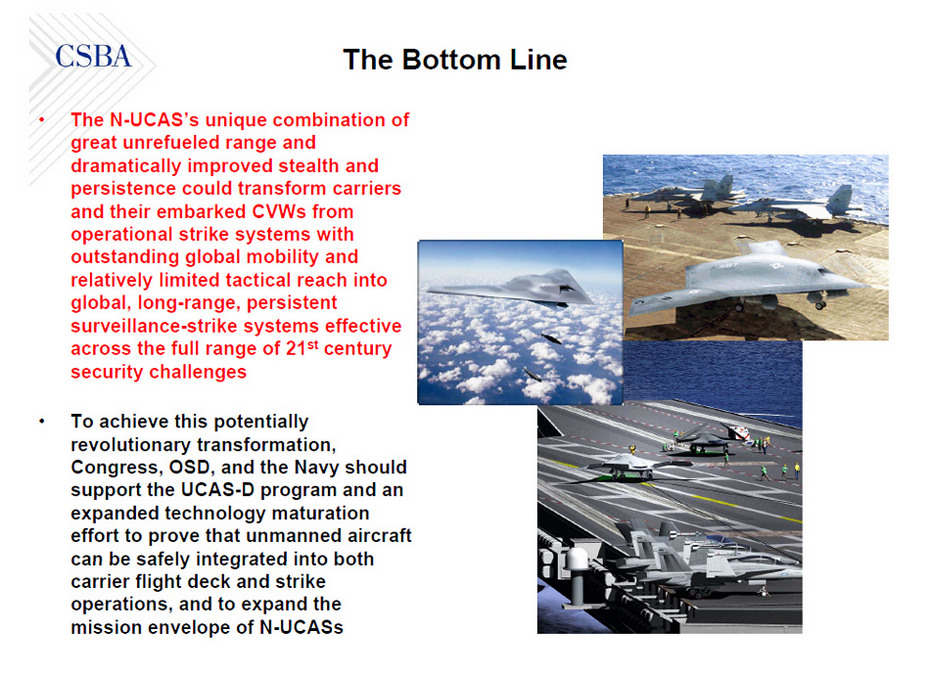 CSBA

The Bottom Line

• The N-UCAS's unique combination of great unrefueled range and dramatically improved stealth and persistence could transform carriers and their embarked CVWs from operational strike systems with outstanding global mobility and relatively limited tactical reach into global, long-range, persistent surveillance-strike systems effective across the full range of 21$^{st}$ century security challenges

• To achieve this potentially revolutionary transformation, Congress, OSD, and the Navy should support the UCAS-D program and an expanded technology maturation effort to prove that unmanned aircraft can be safely integrated into both carrier flight deck and strike operations, and to expand the mission envelope of N-UCASs